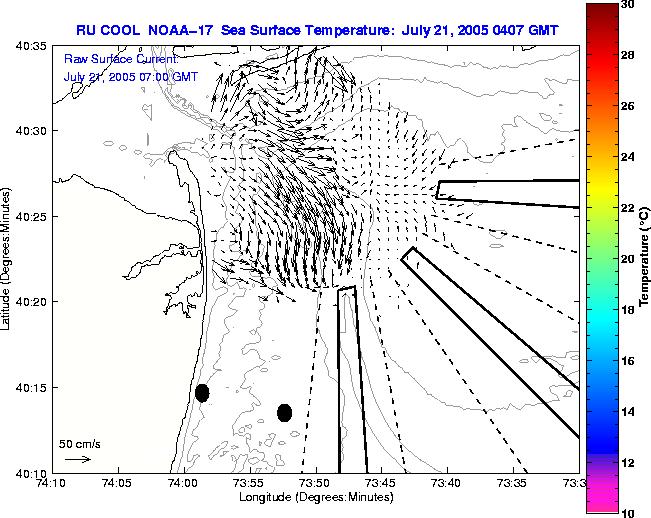 RU COOL NOAA-17 Sea Surface Temperature: July 21, 2005 0407 GMT

Raw Surface Current:
July 21, 2005 07:00 GMT

40:35
40:30
40:25
40:20
40:15
40:10

Latitude (Degrees:Minutes)

50 cm/s

74:10 74:05 74:00 73:55 73:50 73:45 73:40 73:35 73:3

Longitude (Degrees:Minutes)

30
28
26
24
22
20
18
16
14
12
10

Temperature (°C)